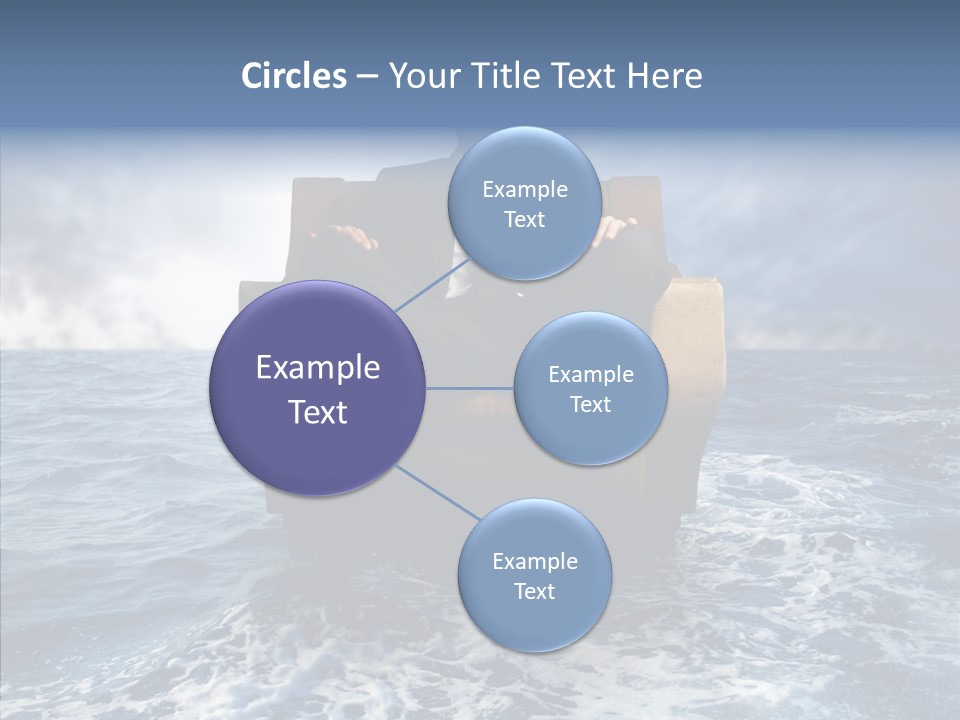 Circles – Your Title Text Here

Example Text

Example Text

Example Text

Example Text